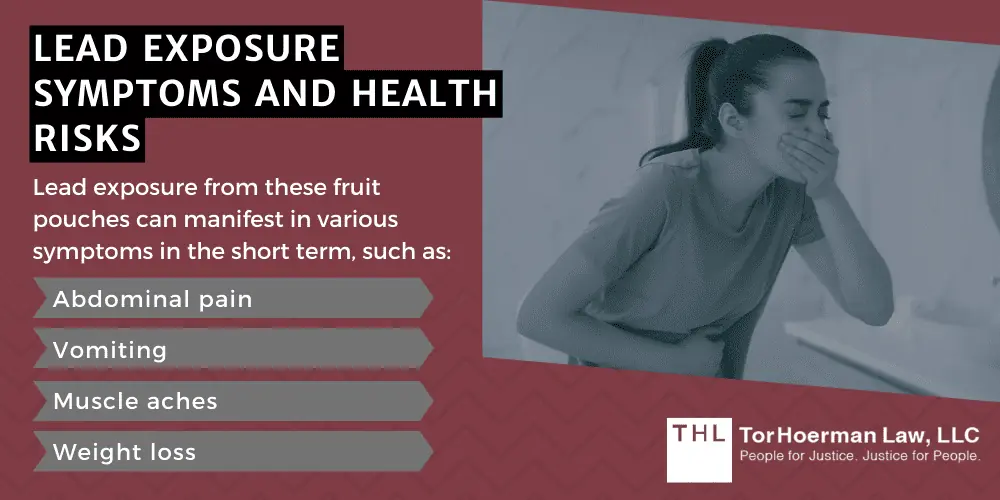 LEAD EXPOSURE SYMPTOMS AND HEALTH RISKS

Lead exposure from these fruit pouches can manifest in various symptoms in the short term, such as:

Abdominal pain

Vomiting

Muscle aches

Weight loss

THL TorHoerman Law, LLC
People for Justice. Justice for People.